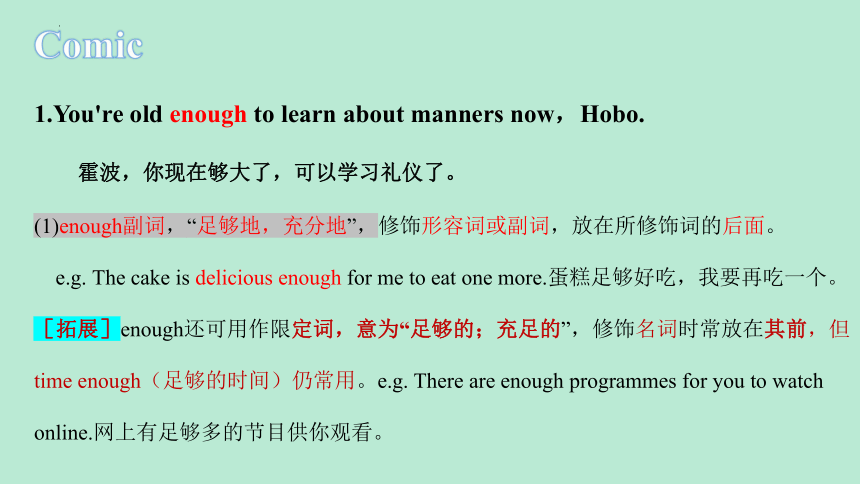 Comic

1.You're old enough to learn about manners now，Hobo.

霍波，你现在够大了，可以学习礼仪了。

(1)enough副词，“足够地，充分地”，修饰形容词或副词，放在所修饰词的后面。

e.g. The cake is delicious enough for me to eat one more.蛋糕足够好吃，我要再吃一个。

［拓展］enough还可用作限定词，意为“足够的；充足的”，修饰名词时常放在其前，但time enough（足够的时间）仍常用。e.g. There are enough programmes for you to watch online.网上有足够多的节目供你观看。